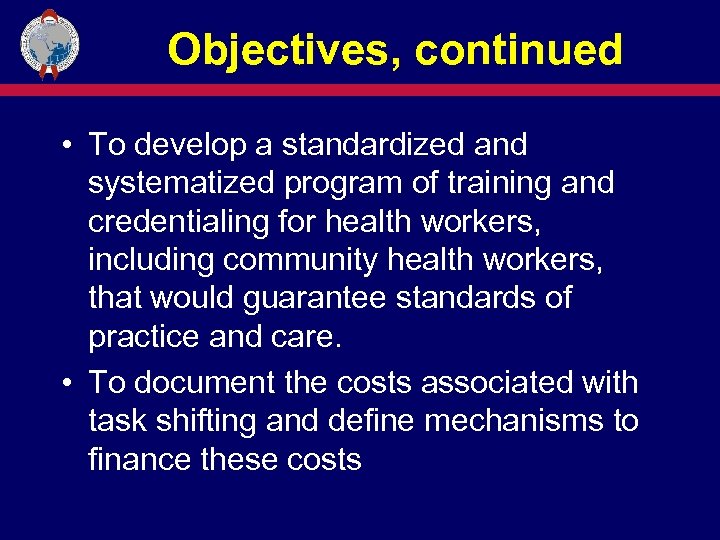 Objectives, continued

• To develop a standardized and systematized program of training and credentialing for health workers, including community health workers, that would guarantee standards of practice and care.

• To document the costs associated with task shifting and define mechanisms to finance these costs